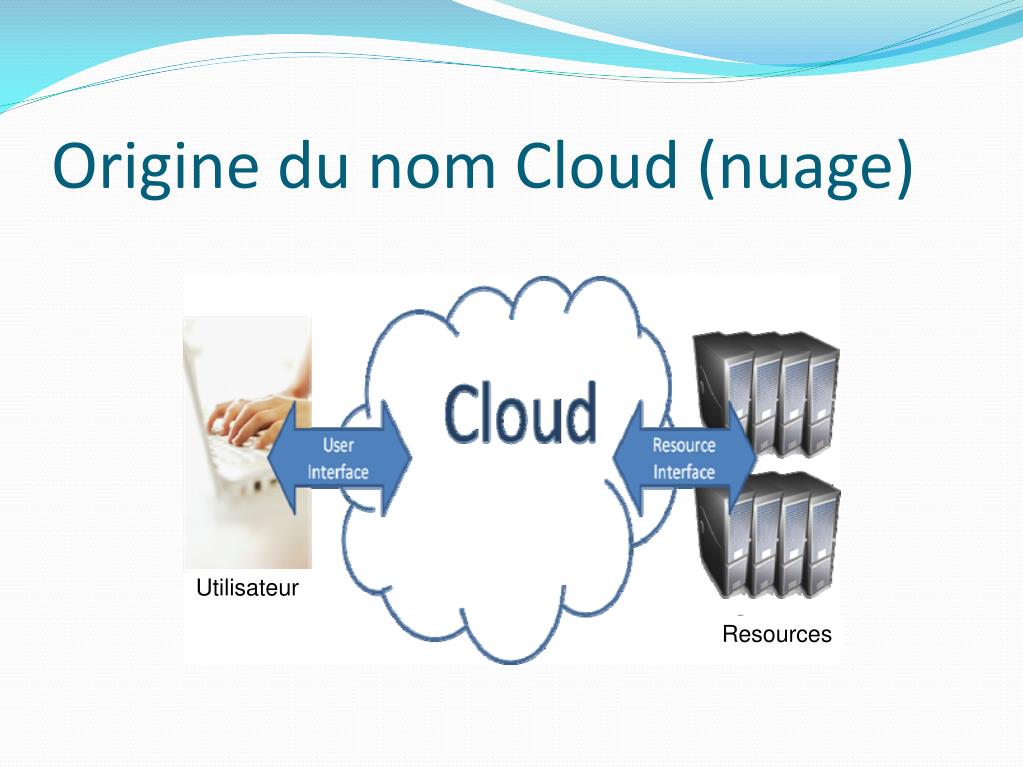 Origine du nom Cloud (nuage)

User Interface

Cloud

Resource Interface

Utilisateur

Resources